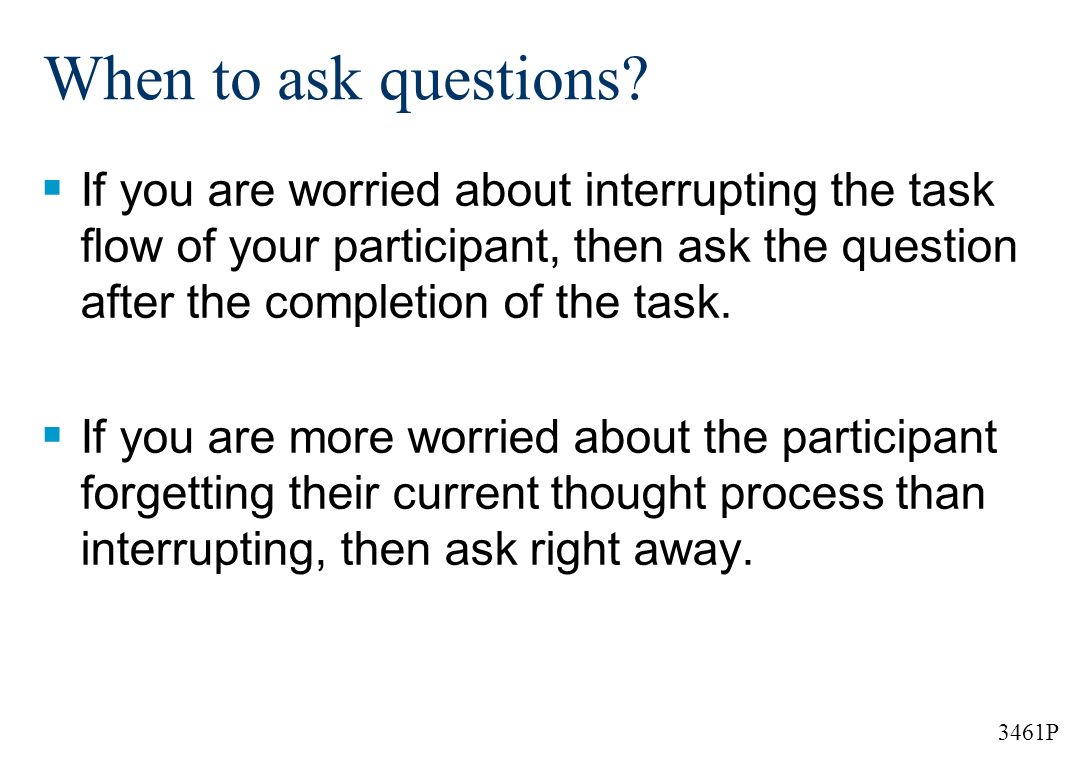 When to ask questions?

▪ If you are worried about interrupting the task flow of your participant, then ask the question after the completion of the task.

▪ If you are more worried about the participant forgetting their current thought process than interrupting, then ask right away.

3461P